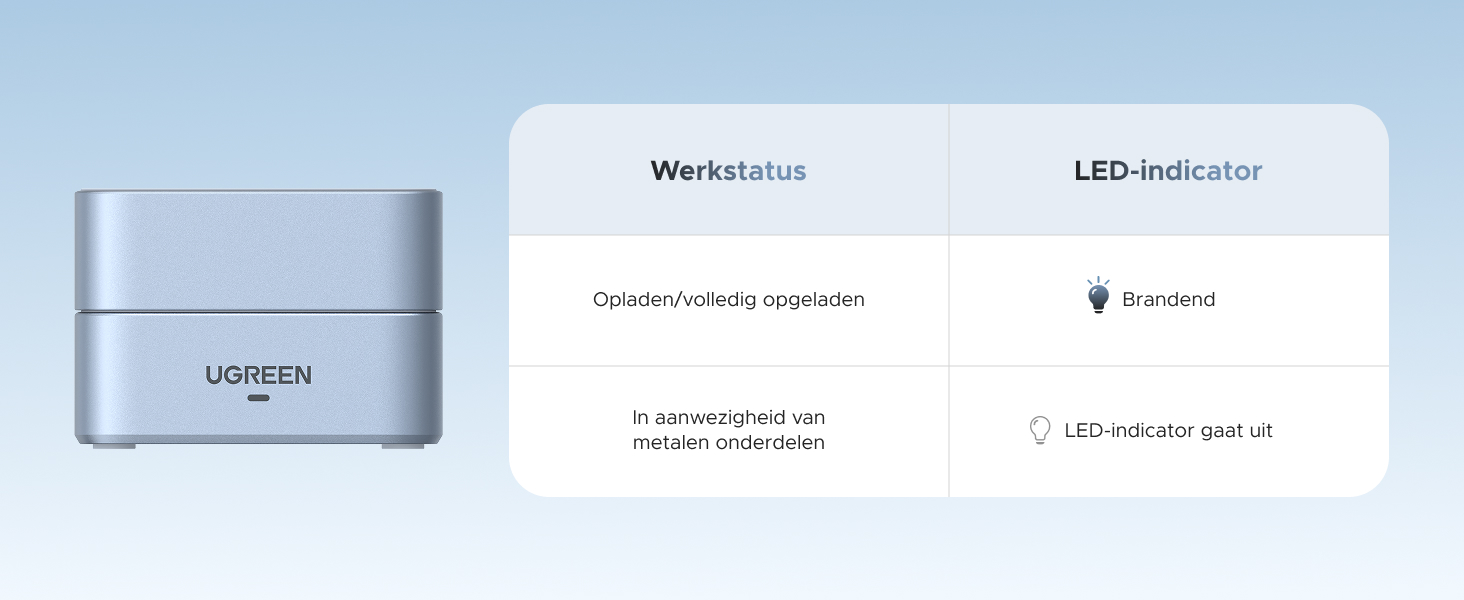 UGREEN

| Werkstatus | LED-indicator |
|---|---|
| Opladen/volledig opgeladen | Brandend |
| In aanwezigheid van metalen onderdelen | LED-indicator gaat uit |